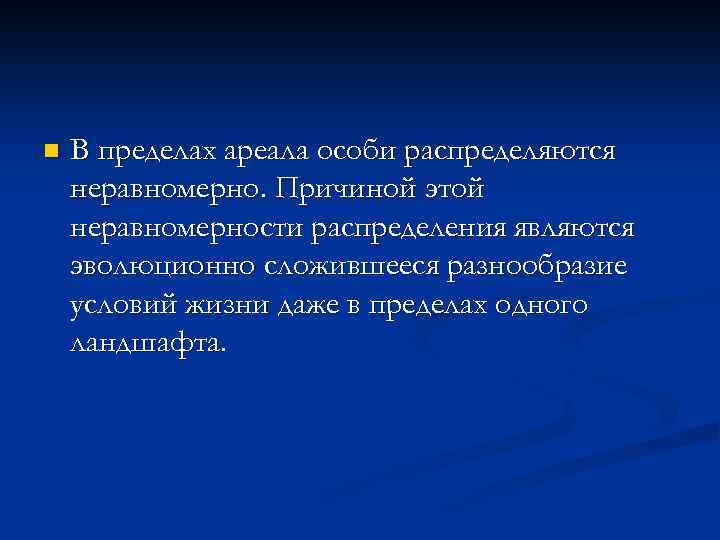 В пределах ареала особи распределяются неравномерно. Причиной этой неравномерности распределения являются эволюционно сложившееся разнообразие условий жизни даже в пределах одного ландшафта.